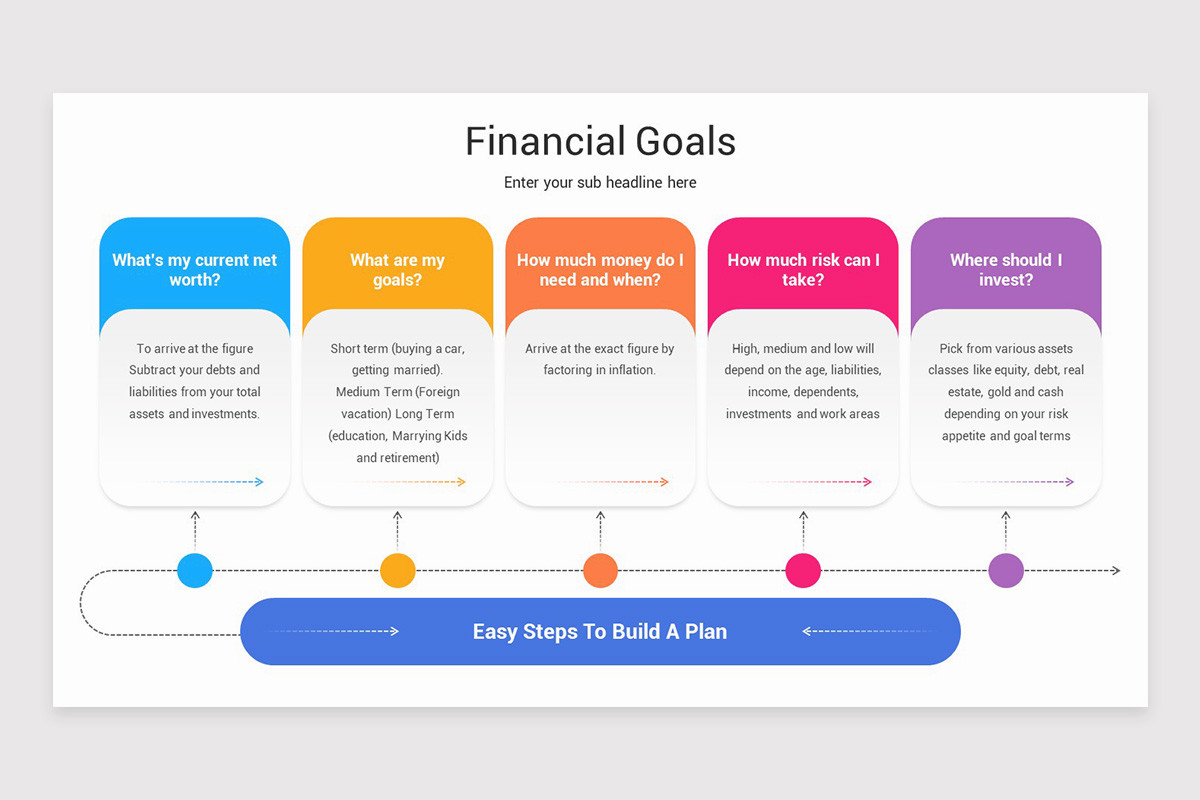 Financial Goals

Enter your sub headline here

What's my current net worth?

To arrive at the figure Subtract your debts and liabilities from your total assets and investments.

What are my goals?

Short term (buying a car, getting married). Medium Term (Foreign vacation) Long Term (education, Marrying Kids and retirement)

How much money do I need and when?

Arrive at the exact figure by factoring in inflation.

How much risk can I take?

High, medium and low will depend on the age, liabilities, income, dependents, investments and work areas

Where should I invest?

Pick from various assets classes like equity, debt, real estate, gold and cash depending on your risk appetite and goal terms

Easy Steps To Build A Plan